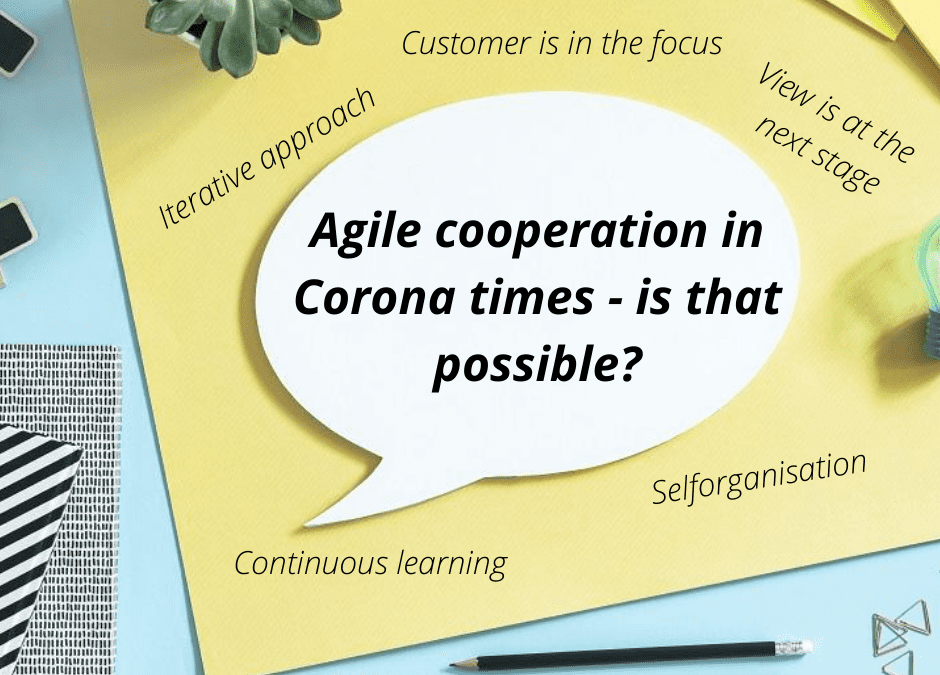 Customer is in the focus

Iterative approach

View is at the next stage

Agile cooperation in Corona times - is that possible?

Selforganisation

Continuous learning